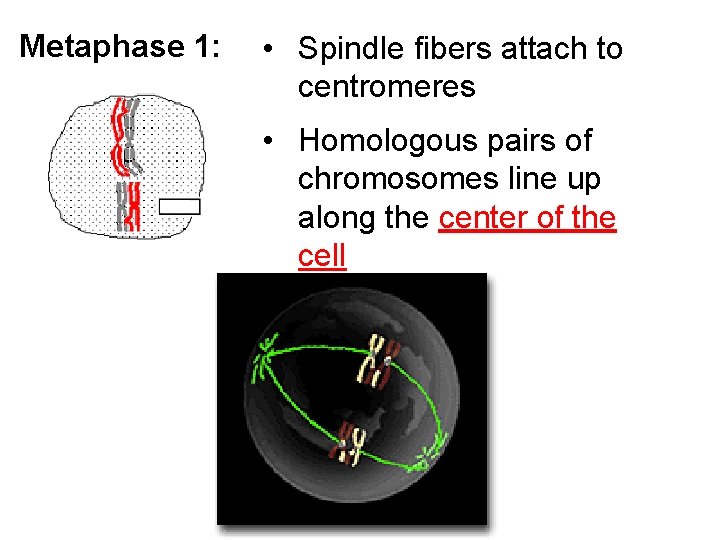 Metaphase 1:

• Spindle fibers attach to centromeres

• Homologous pairs of chromosomes line up along the center of the cell